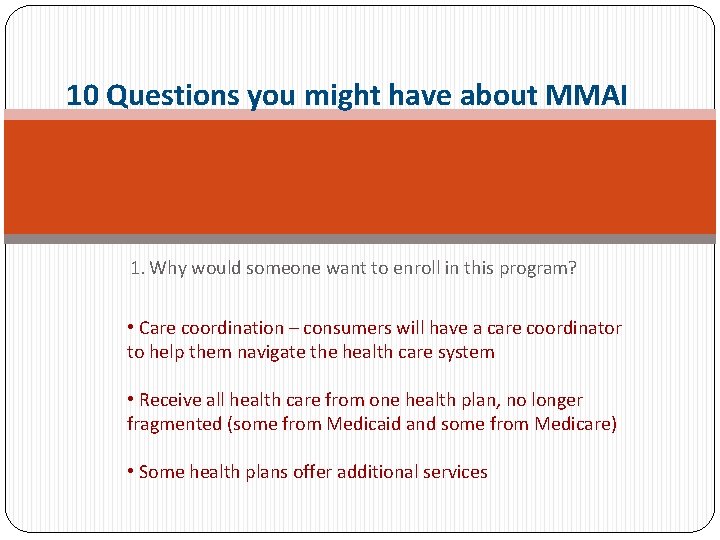 10 Questions you might have about MMAI

1. Why would someone want to enroll in this program?

• Care coordination – consumers will have a care coordinator to help them navigate the health care system

• Receive all health care from one health plan, no longer fragmented (some from Medicaid and some from Medicare)

• Some health plans offer additional services